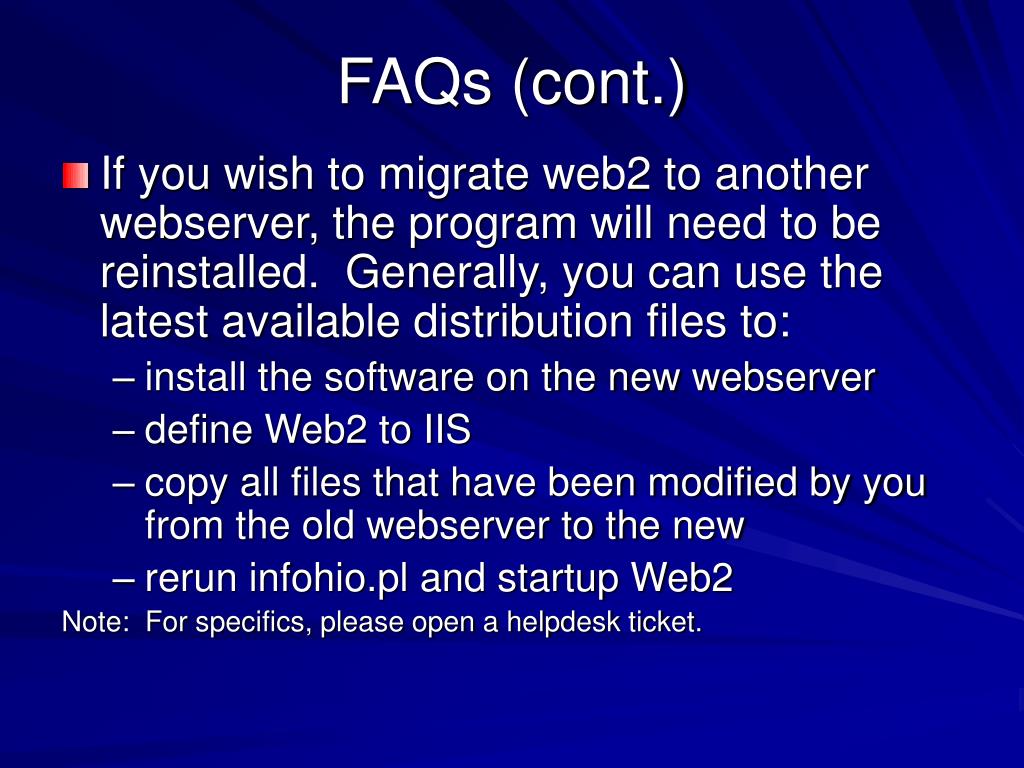 FAQs (cont.)

If you wish to migrate web2 to another webserver, the program will need to be reinstalled. Generally, you can use the latest available distribution files to:

– install the software on the new webserver
– define Web2 to IIS
– copy all files that have been modified by you from the old webserver to the new
– rerun infohio.pl and startup Web2

Note: For specifics, please open a helpdesk ticket.